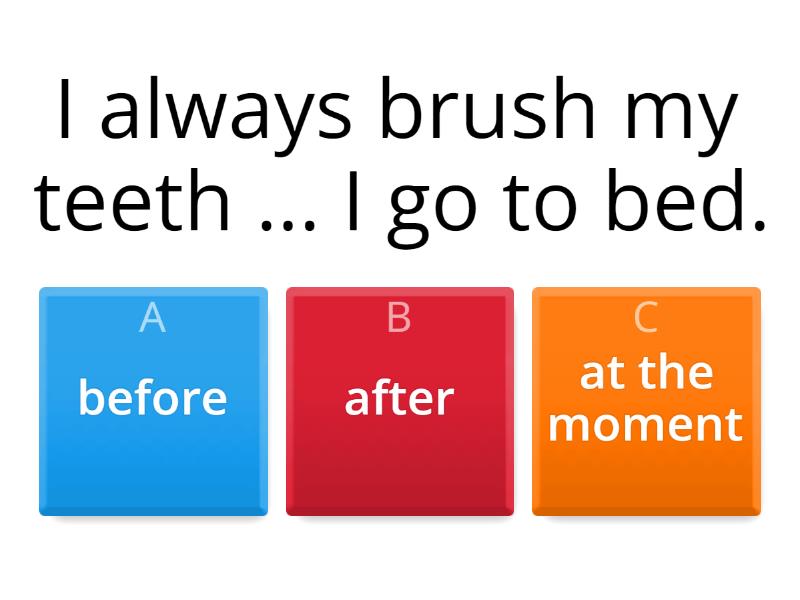 I always brush my teeth ... I go to bed.

A
before

B
after

C
at the moment